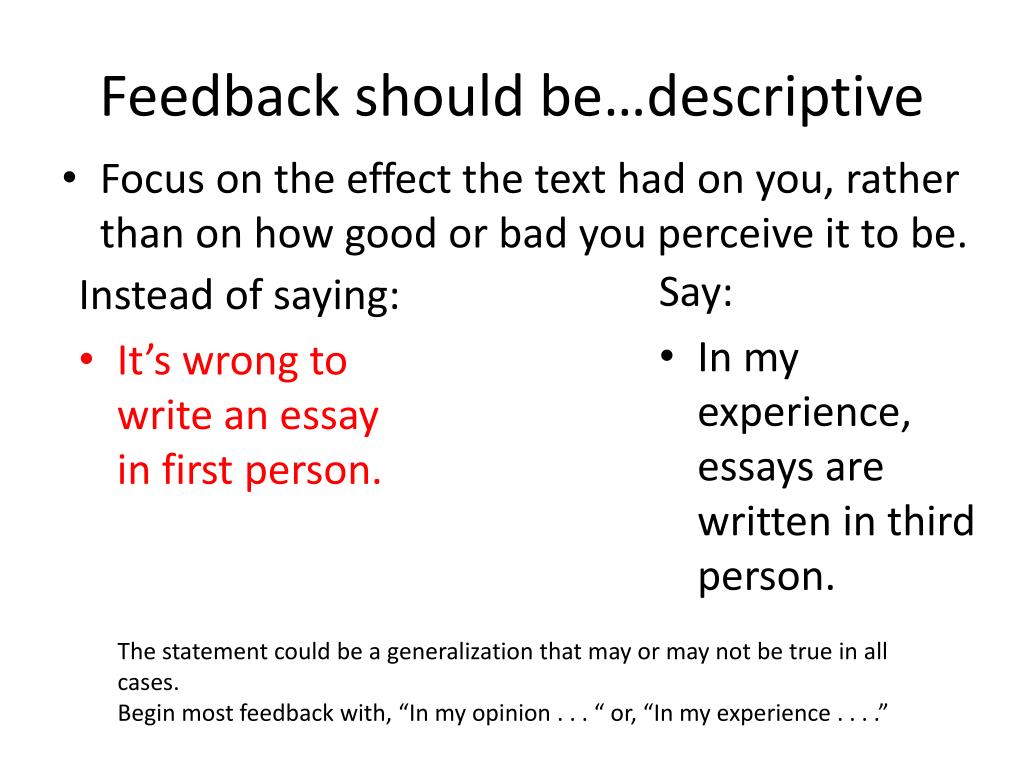 Feedback should be…descriptive

• Focus on the effect the text had on you, rather than on how good or bad you perceive it to be.

Instead of saying:

• It’s wrong to write an essay in first person.

Say:

• In my experience, essays are written in third person.

The statement could be a generalization that may or may not be true in all cases.
Begin most feedback with, “In my opinion . . . “ or, “In my experience . . . .”